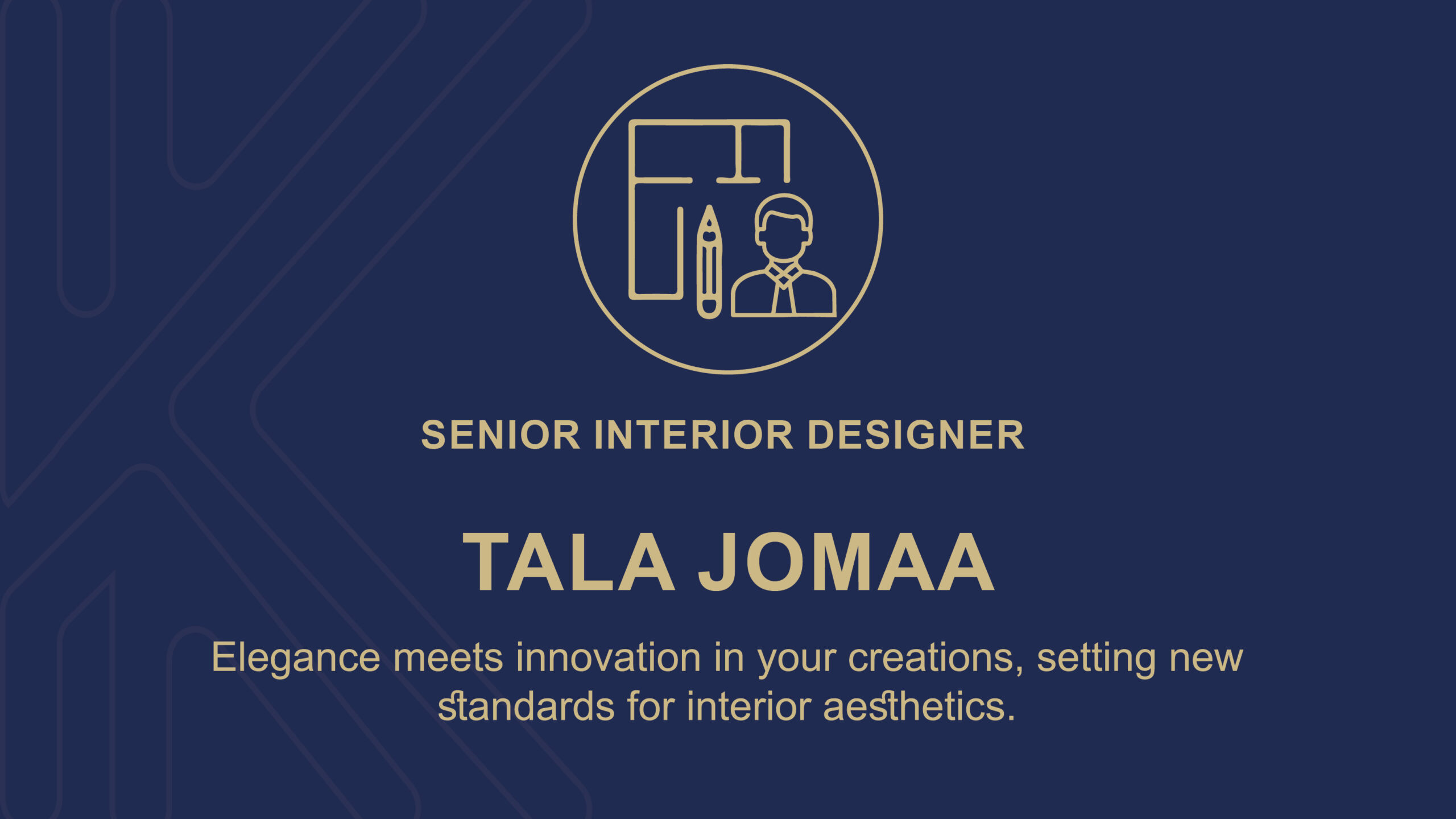 SENIOR INTERIOR DESIGNER

TALA JOMAA

Elegance meets innovation in your creations, setting new standards for interior aesthetics.